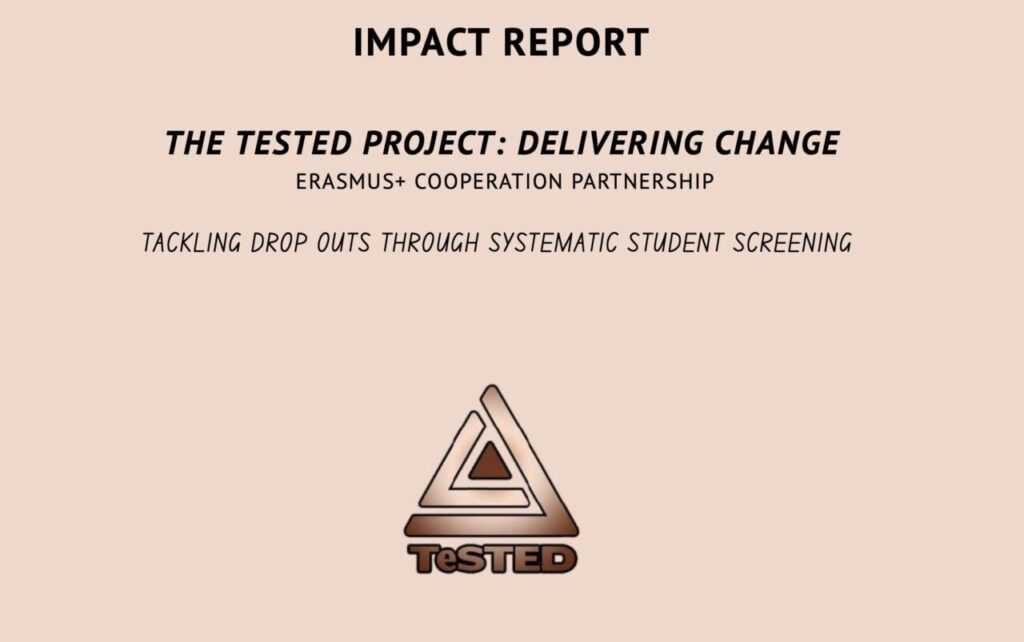 IMPACT REPORT

THE TESTED PROJECT: DELIVERING CHANGE

ERASMUS+ COOPERATION PARTNERSHIP

TACKLING DROP OUTS THROUGH SYSTEMATIC STUDENT SCREENING

TeSTED